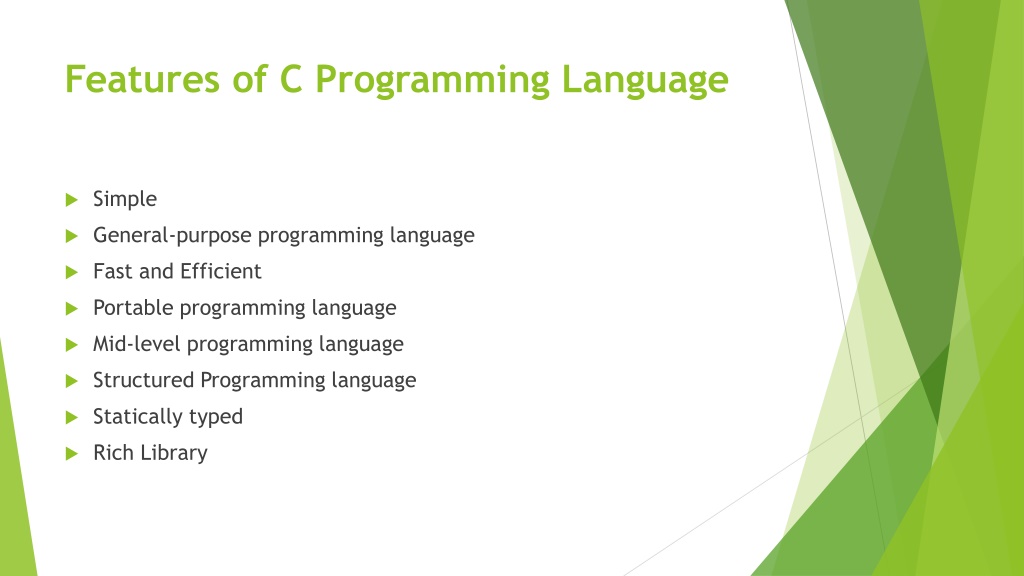 Features of C Programming Language

Simple
General-purpose programming language
Fast and Efficient
Portable programming language
Mid-level programming language
Structured Programming language
Statically typed
Rich Library